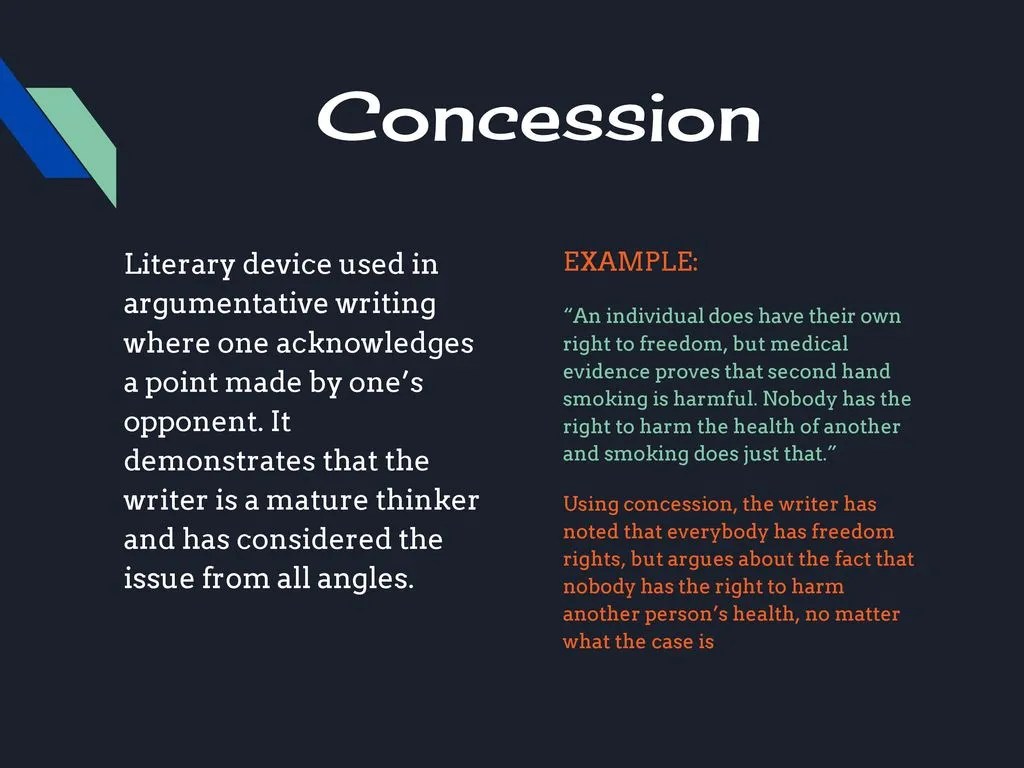 Concession

Literary device used in argumentative writing where one acknowledges a point made by one's opponent. It demonstrates that the writer is a mature thinker and has considered the issue from all angles.

EXAMPLE:

"An individual does have their own right to freedom, but medical evidence proves that second hand smoking is harmful. Nobody has the right to harm the health of another and smoking does just that."

Using concession, the writer has noted that everybody has freedom rights, but argues about the fact that nobody has the right to harm another person's health, no matter what the case is